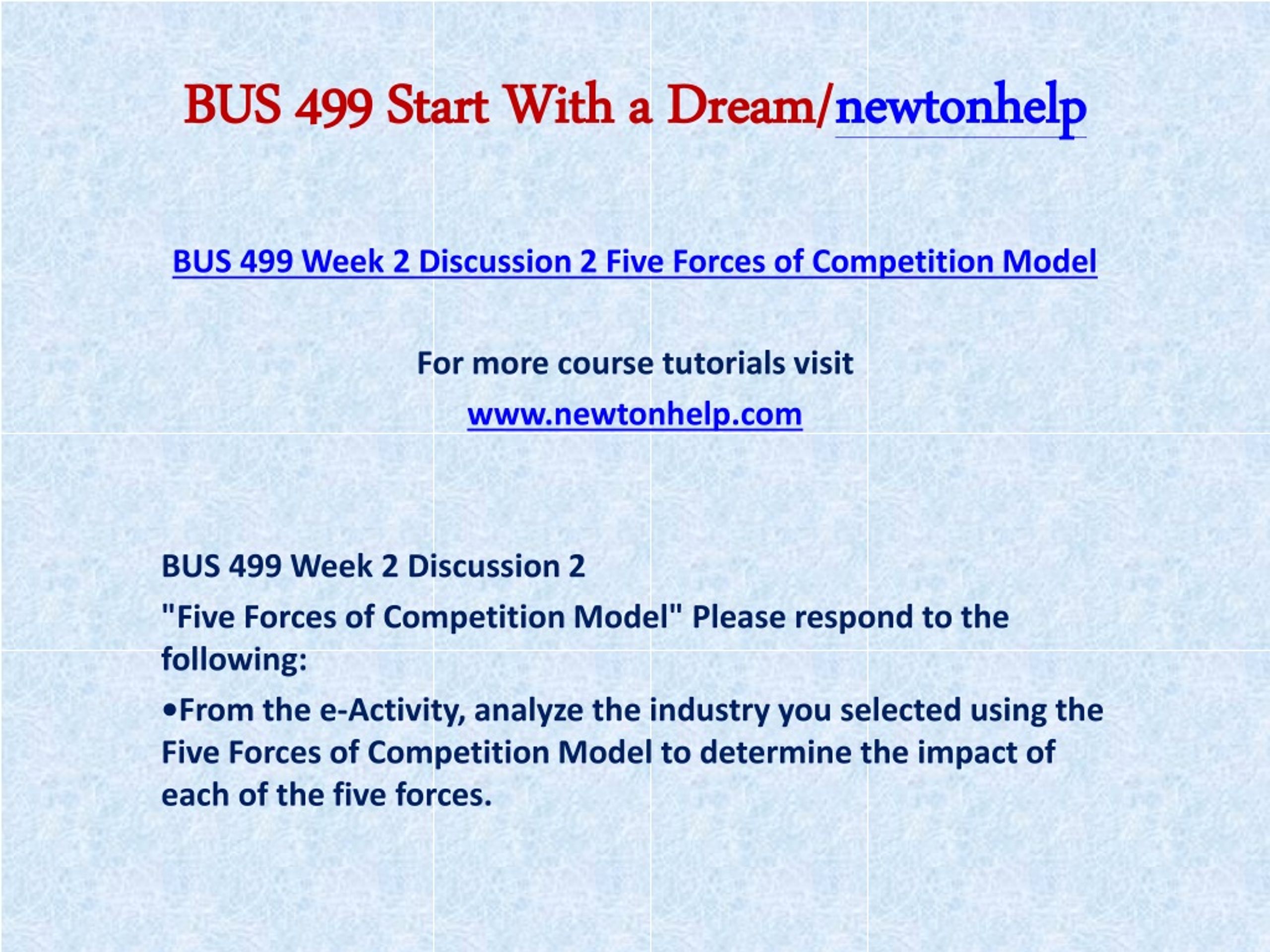 BUS 499 Start With a Dream/newtonhelp

BUS 499 Week 2 Discussion 2 Five Forces of Competition Model

For more course tutorials visit

www.newtonhelp.com

BUS 499 Week 2 Discussion 2

"Five Forces of Competition Model" Please respond to the following:

•From the e-Activity, analyze the industry you selected using the Five Forces of Competition Model to determine the impact of each of the five forces.